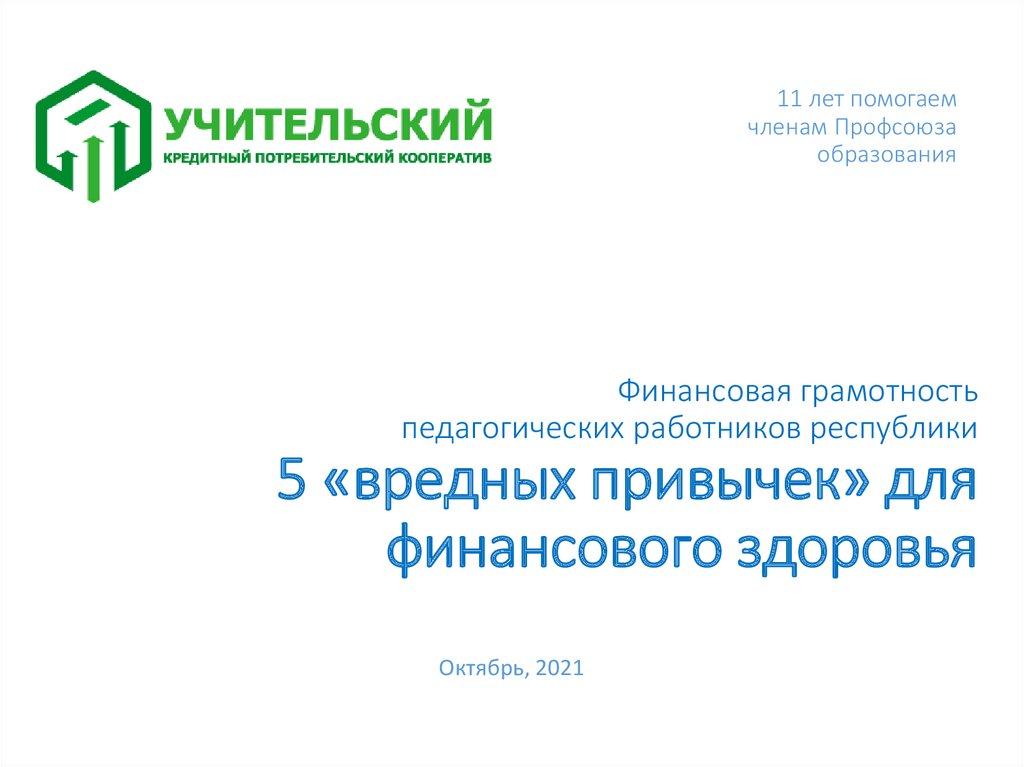 УЧИТЕЛЬСКИЙ
КРЕДИТНЫЙ ПОТРЕБИТЕЛЬСКИЙ КООПЕРАТИВ

11 лет помогаем членам Профсоюза образования

Финансовая грамотность педагогических работников республики
5 «вредных привычек» для финансового здоровья

Октябрь, 2021